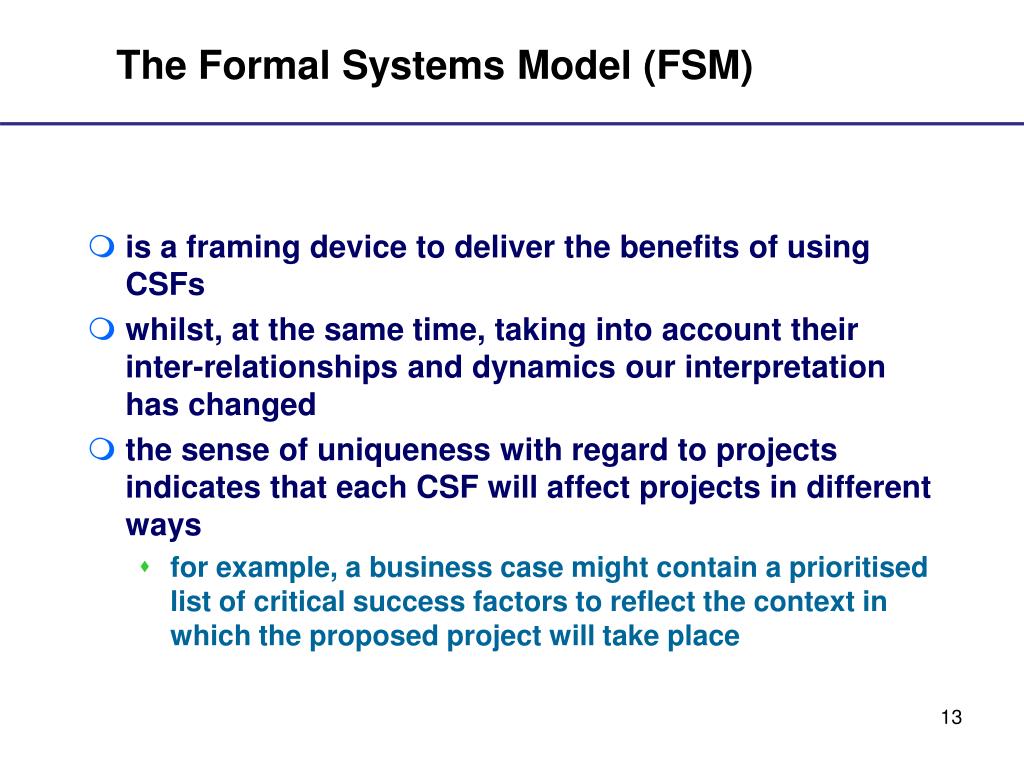 The Formal Systems Model (FSM)

is a framing device to deliver the benefits of using CSFs

whilst, at the same time, taking into account their inter-relationships and dynamics our interpretation has changed

the sense of uniqueness with regard to projects indicates that each CSF will affect projects in different ways

for example, a business case might contain a prioritised list of critical success factors to reflect the context in which the proposed project will take place

13